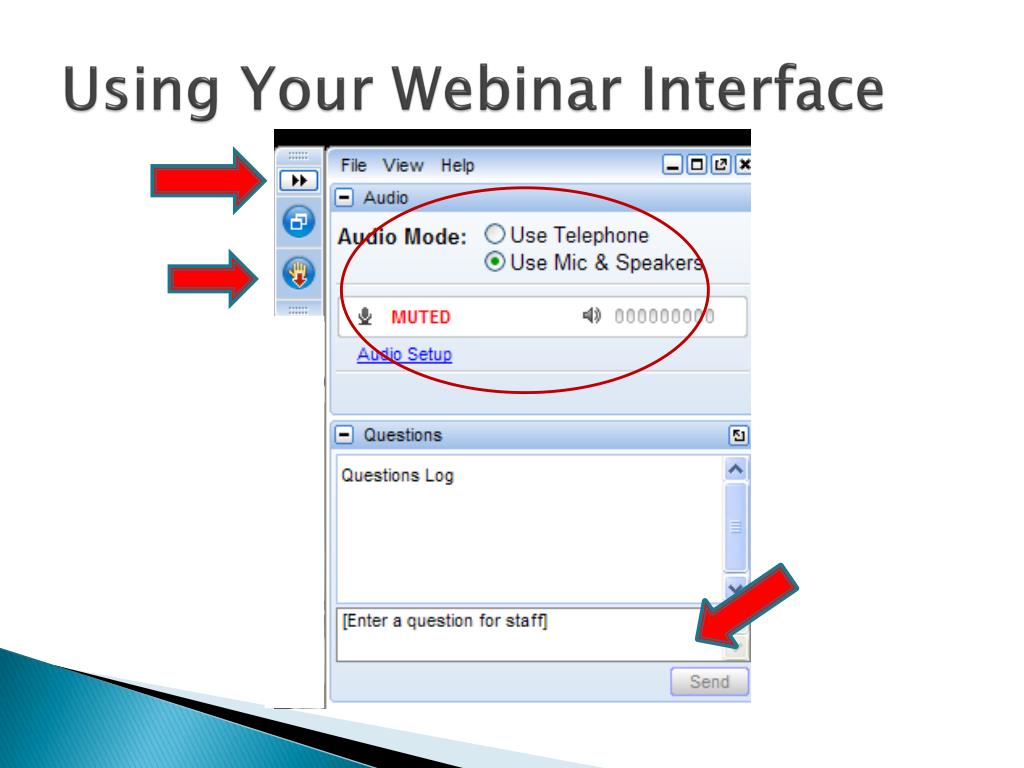 Using Your Webinar Interface

File View Help

Audio

Audio Mode: Use Telephone

Use Mic & Speakers

MUTED

000000000

Audio Setup

Questions

Questions Log

[Enter a question for staff]

Send